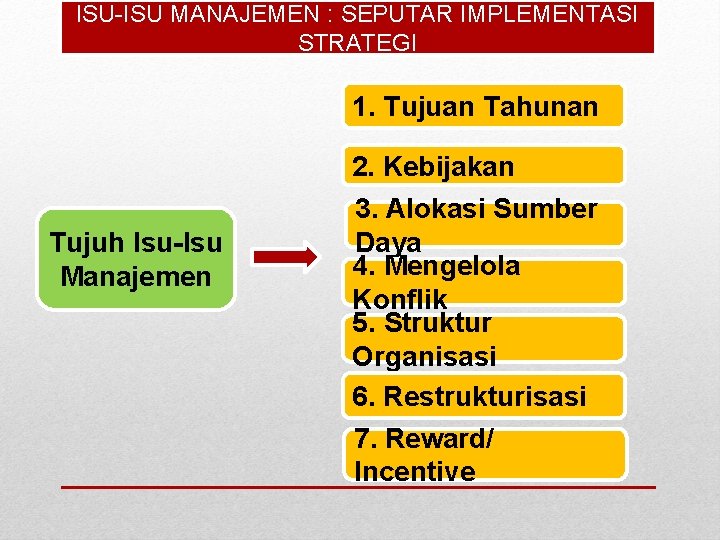 ISU-ISU MANAJEMEN : SEPUTAR IMPLEMENTASI STRATEGI

Tujuh Isu-Isu Manajemen

1. Tujuan Tahunan

2. Kebijakan

3. Alokasi Sumber Daya

4. Mengelola Konflik

5. Struktur Organisasi

6. Restrukturisasi

7. Reward/ Incentive